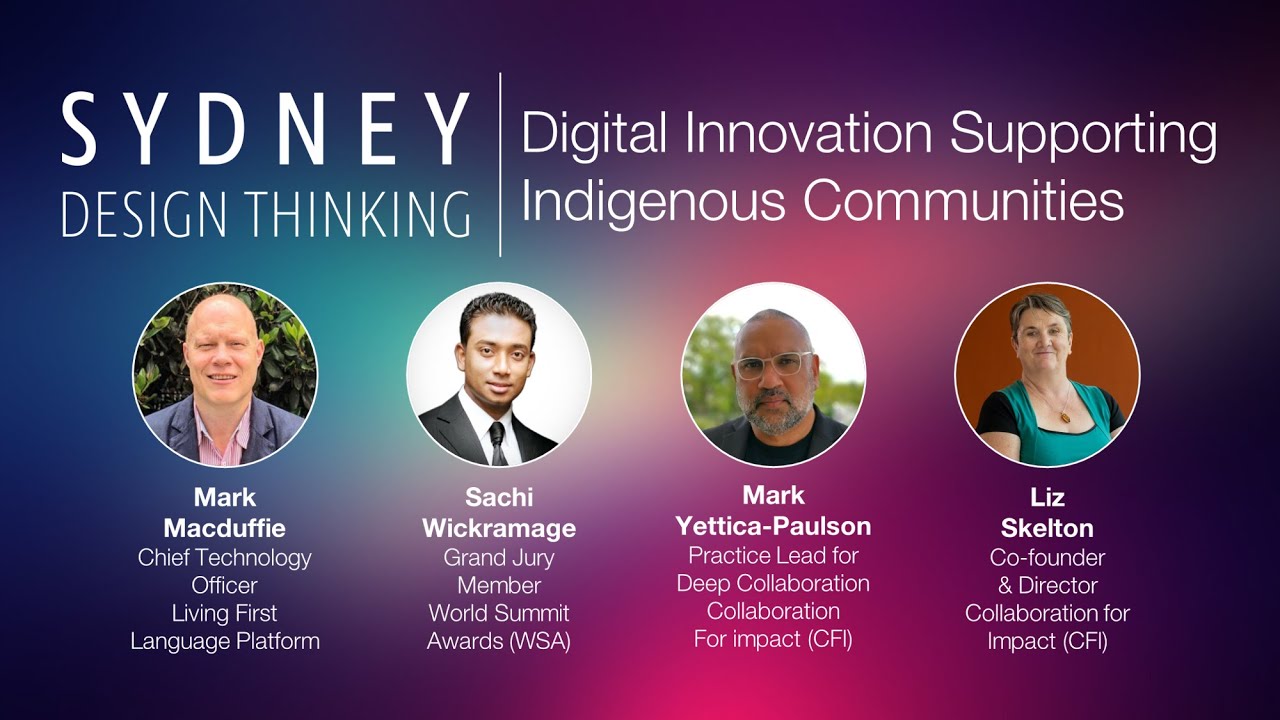 SYDNEY
DESIGN THINKING

Digital Innovation Supporting Indigenous Communities

Mark Macduffie
Chief Technology Officer
Living First Language Platform

Sachi Wickramage
Grand Jury Member
World Summit Awards (WSA)

Mark Yettica-Paulson
Practice Lead for Deep Collaboration
Collaboration For impact (CFI)

Liz Skelton
Co-founder & Director
Collaboration for Impact (CFI)